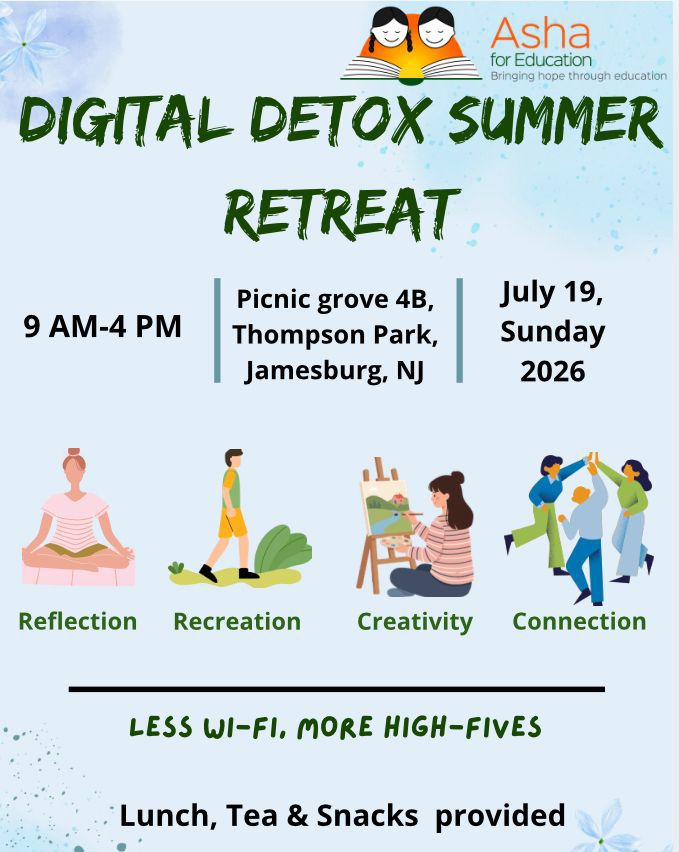 Asha for Education
Bringing hope through education

DIGITAL DETOX SUMMER RETREAT

9 AM-4 PM

Picnic grove 4B, Thompson Park, Jamesburg, NJ

July 19, Sunday 2026

Reflection
Recreation
Creativity
Connection

LESS WI-FI, MORE HIGH-FIVES

Lunch, Tea & Snacks provided